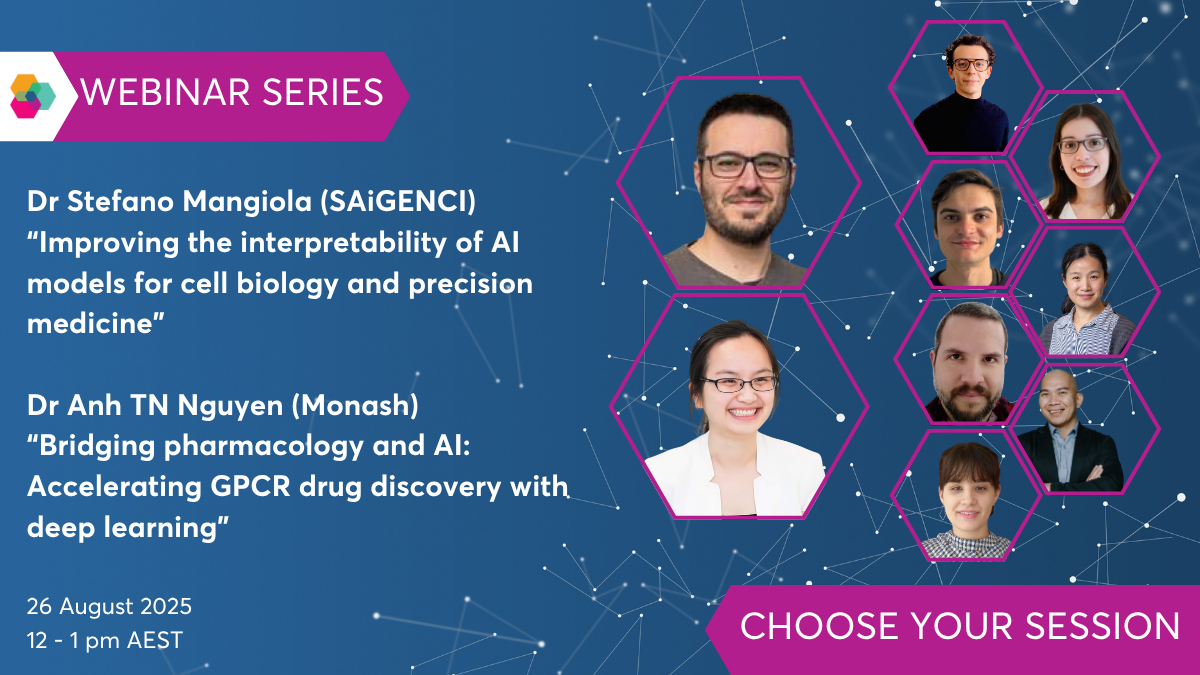 WEBINAR SERIES

Dr Stefano Mangiola (SAiGENCI)
“Improving the interpretability of AI models for cell biology and precision medicine”

Dr Anh TN Nguyen (Monash)
“Bridging pharmacology and AI: Accelerating GPCR drug discovery with deep learning”

26 August 2025
12 - 1 pm AEST

CHOOSE YOUR SESSION